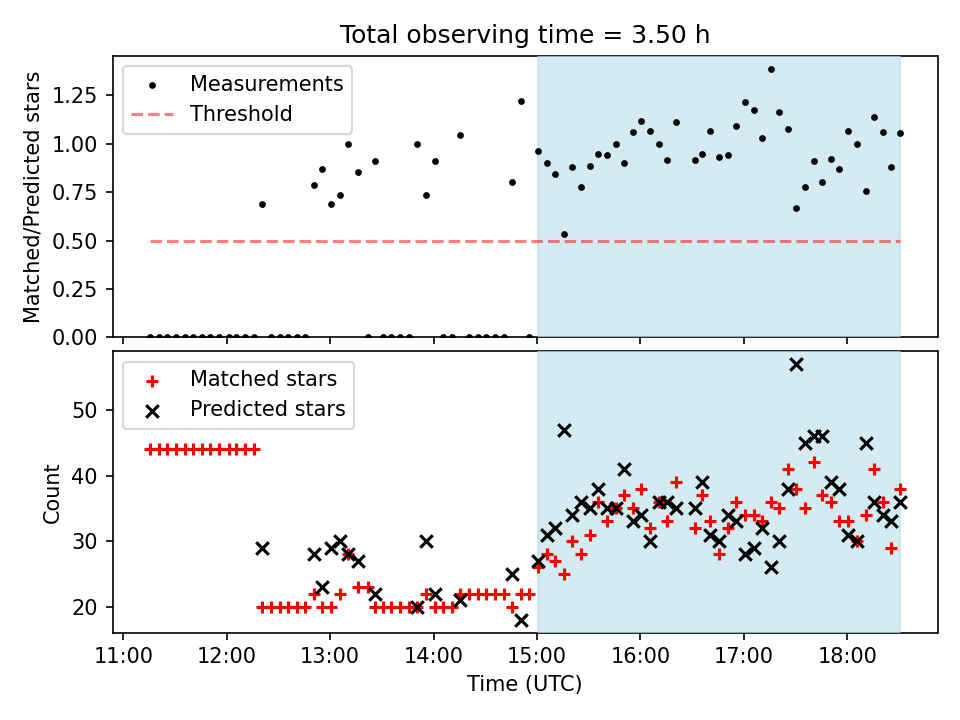 Total observing time = 3.50 h

Measurements
Threshold

Matched/Predicted stars

1.25
1.00
0.75
0.50
0.25
0.00

Matched stars
Predicted stars

Count

50
40
30
20

11:00
12:00
13:00
14:00
15:00
16:00
17:00
18:00

Time (UTC)